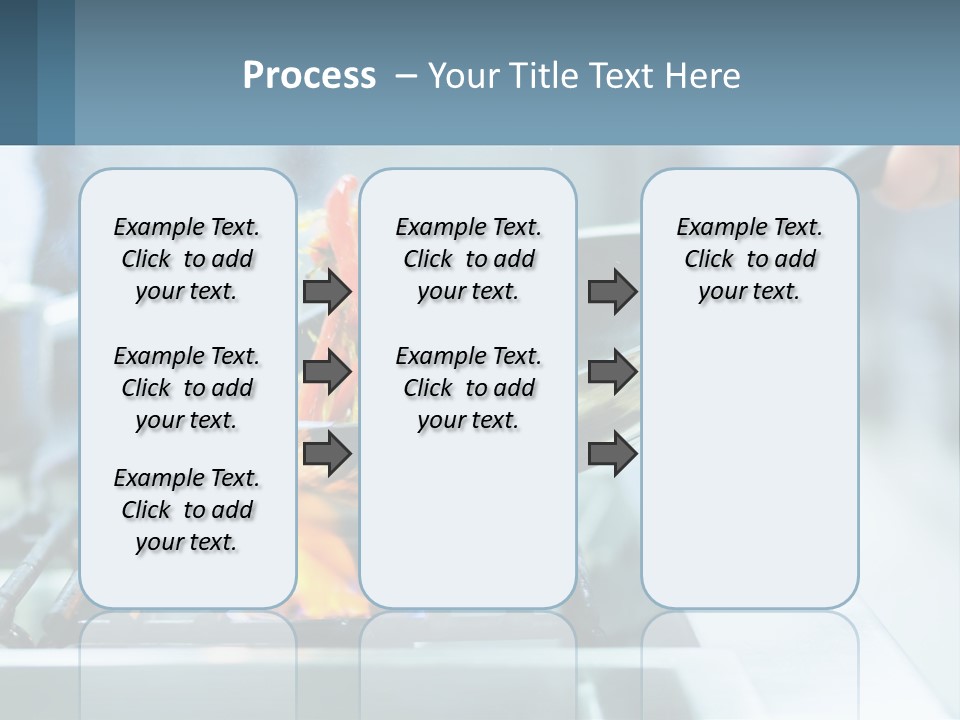 Process – Your Title Text Here

Example Text. Click to add your text.

Example Text. Click to add your text.

Example Text. Click to add your text.

Example Text. Click to add your text.

Example Text. Click to add your text.

Example Text. Click to add your text.